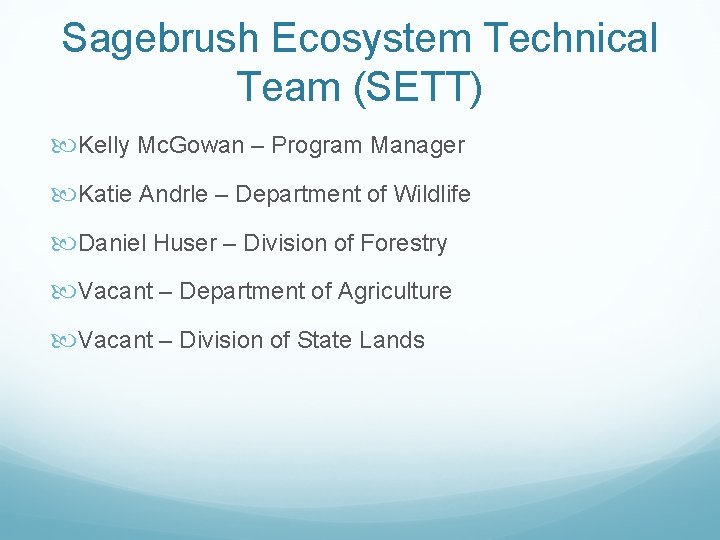 Sagebrush Ecosystem Technical Team (SETT)

Kelly McGowan – Program Manager

Katie Andrle – Department of Wildlife

Daniel Huser – Division of Forestry

Vacant – Department of Agriculture

Vacant – Division of State Lands